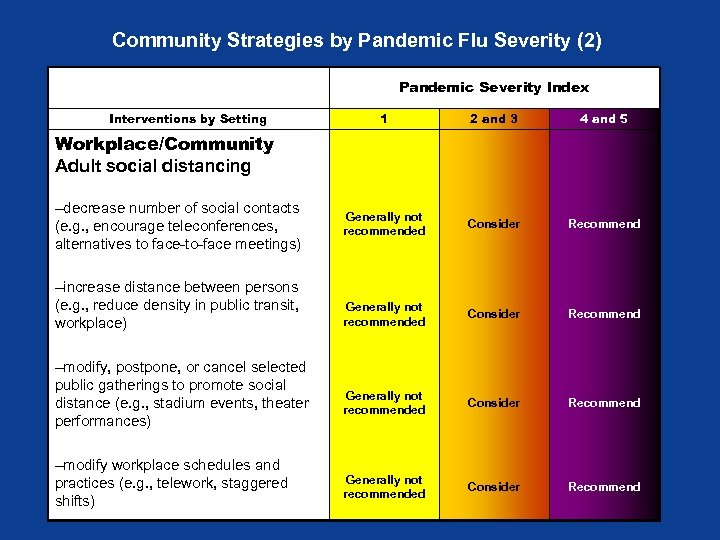 Community Strategies by Pandemic Flu Severity (2)

| | Pandemic Severity Index | | |
|---|---|---|---|
| Interventions by Setting | 1 | 2 and 3 | 4 and 5 |
| **Workplace/Community** Adult social distancing | | | |
| –decrease number of social contacts (e.g., encourage teleconferences, alternatives to face-to-face meetings) | Generally not recommended | Consider | Recommend |
| –increase distance between persons (e.g., reduce density in public transit, workplace) | Generally not recommended | Consider | Recommend |
| –modify, postpone, or cancel selected public gatherings to promote social distance (e.g., stadium events, theater performances) | Generally not recommended | Consider | Recommend |
| –modify workplace schedules and practices (e.g., telework, staggered shifts) | Generally not recommended | Consider | Recommend |